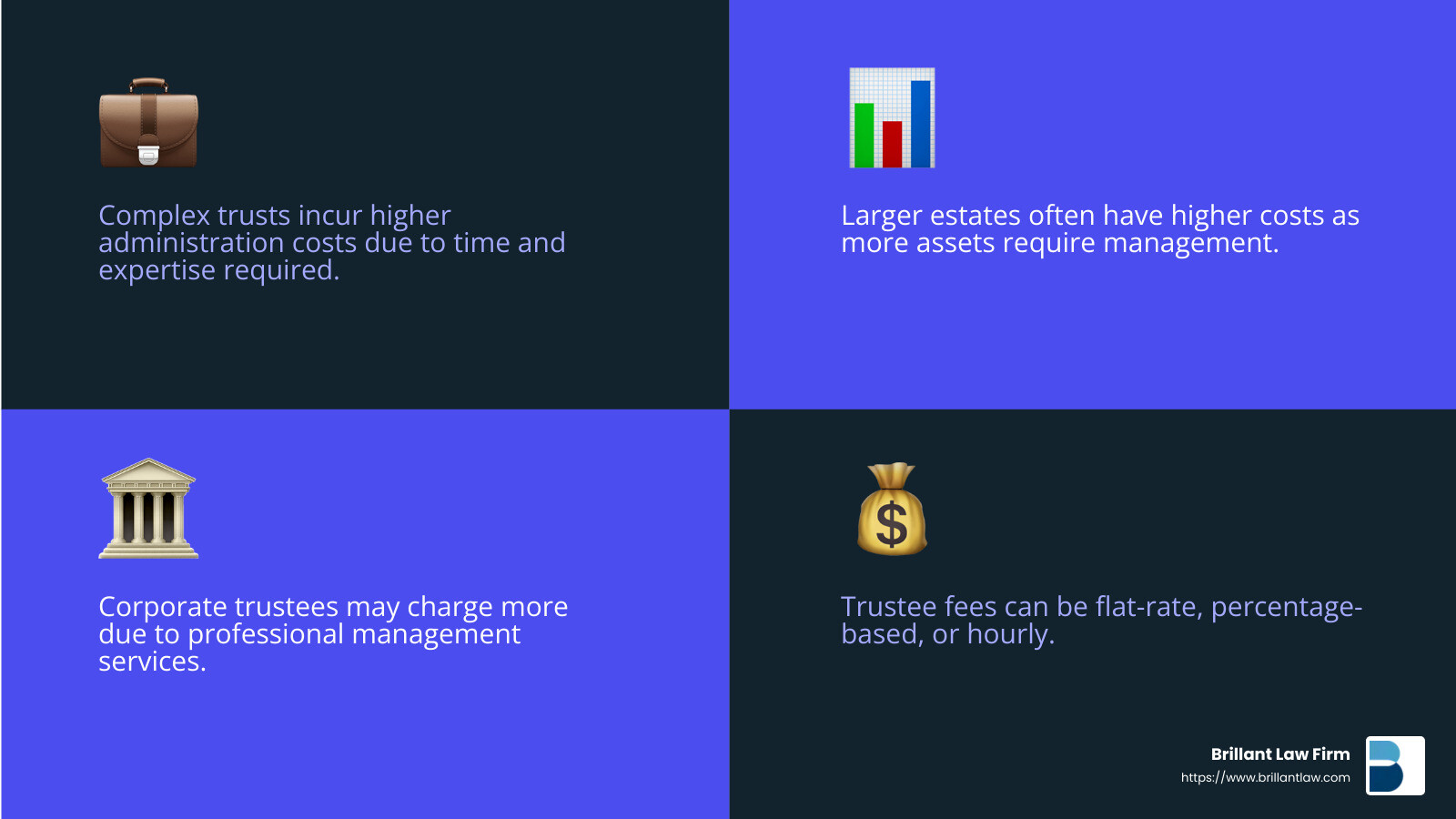 Complex trusts incur higher administration costs due to time and expertise required.

Larger estates often have higher costs as more assets require management.

Corporate trustees may charge more due to professional management services.

Trustee fees can be flat-rate, percentage-based, or hourly.

Brillant Law Firm
https://www.brillantlaw.com